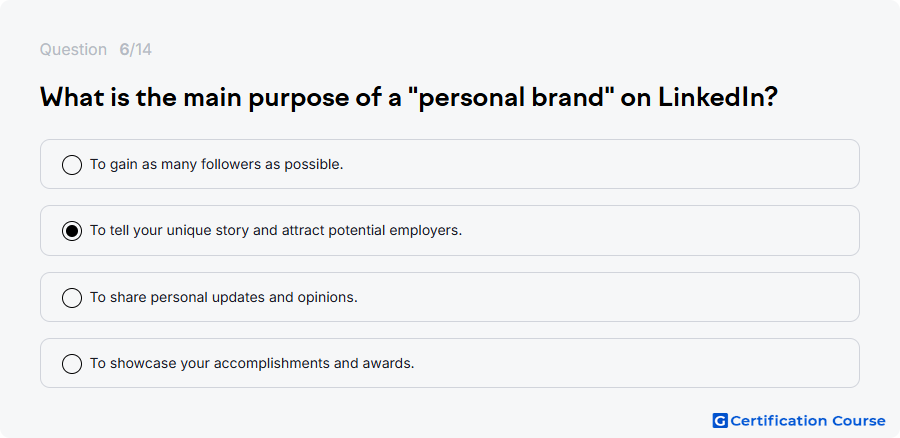 Question 6/14

What is the main purpose of a "personal brand" on LinkedIn?

To gain as many followers as possible.

To tell your unique story and attract potential employers.

To share personal updates and opinions.

To showcase your accomplishments and awards.

G Certification Course